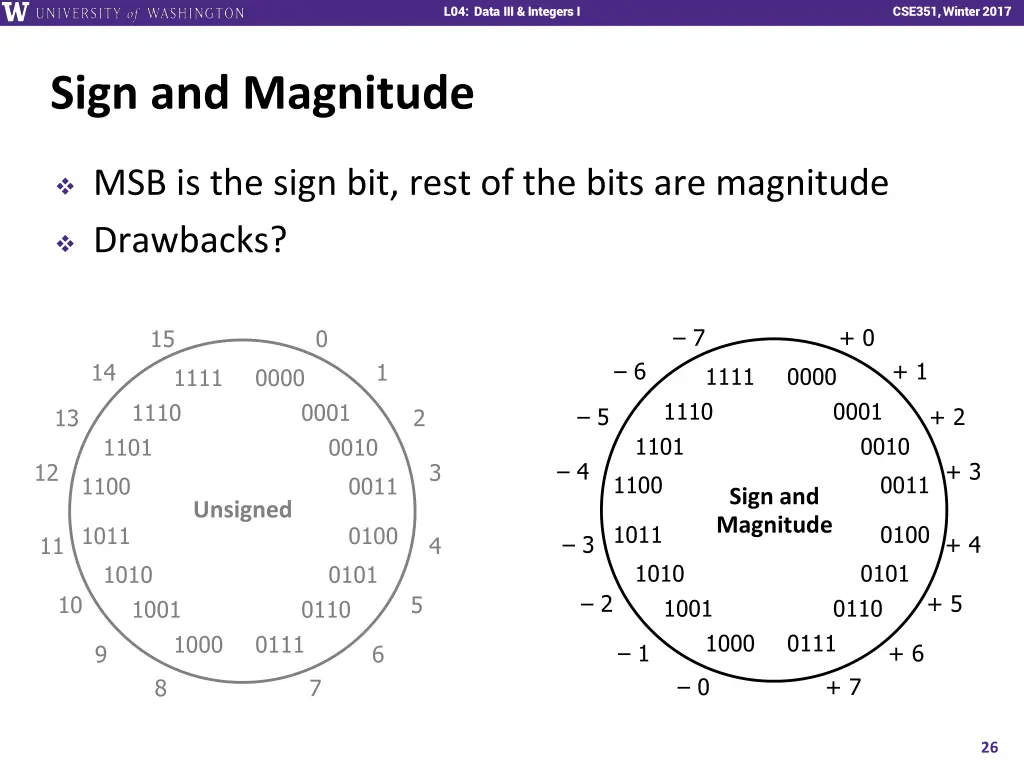 W UNIVERSITY of WASHINGTON

L04: Data III & Integers I

CSE351, Winter 2017

Sign and Magnitude

❖ MSB is the sign bit, rest of the bits are magnitude
❖ Drawbacks?

15 0 14 1111 0000 1 13 1110 0001 2 1101 0010 12 1100 0011 3 Unsigned 11 1011 0100 4 1010 0101 10 1001 0110 5 9 1000 0111 6 8 7

– 7 + 0 – 6 1111 0000 + 1 – 5 1110 0001 + 2 1101 0010 – 4 1100 0011 + 3 Sign and Magnitude – 3 1011 0100 + 4 1010 0101 – 2 1001 0110 + 5 – 1 1000 0111 + 6 – 0 + 7

26